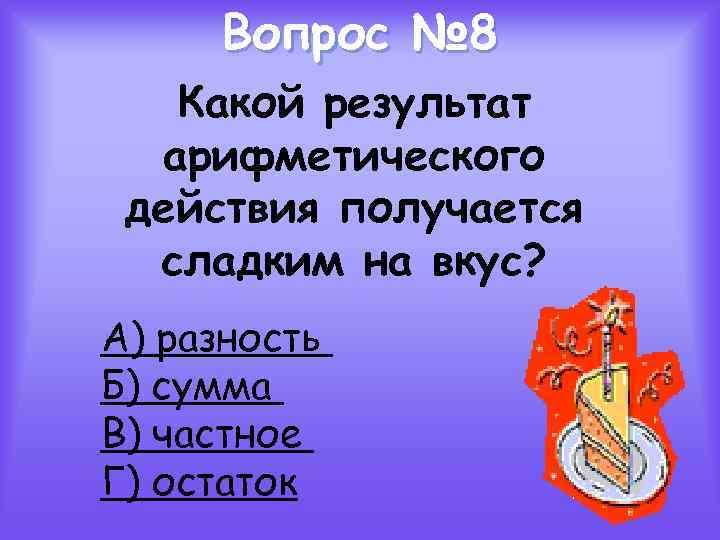 Вопрос №8

Какой результат арифметического действия получается сладким на вкус?

А) разность
Б) сумма
В) частное
Г) остаток